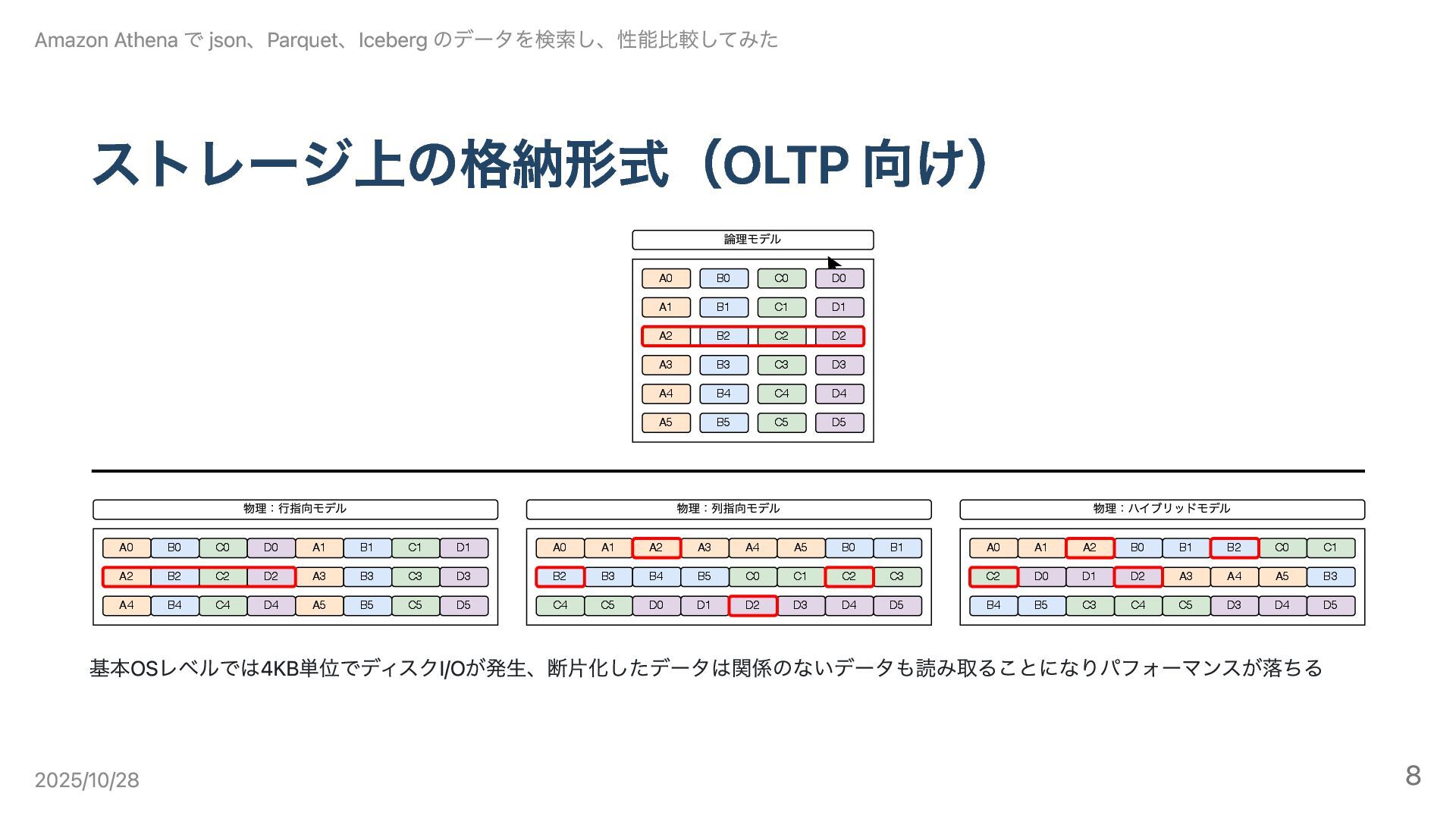 Amazon Athena で json、Parquet、Iceberg のデータを検索し、性能比較してみた

ストレージ上の格納形式（OLTP 向け）

論理モデル

| A0 | B0 | C0 | D0 |
|---|---|---|---|
| A1 | B1 | C1 | D1 |
| A2 | B2 | C2 | D2 |
| A3 | B3 | C3 | D3 |
| A4 | B4 | C4 | D4 |
| A5 | B5 | C5 | D5 |

物理：行指向モデル

| A0 | B0 | C0 | D0 | A1 | B1 | C1 | D1 |
|---|---|---|---|---|---|---|---|
| A2 | B2 | C2 | D2 | A3 | B3 | C3 | D3 |
| A4 | B4 | C4 | D4 | A5 | B5 | C5 | D5 |

物理：列指向モデル

| A0 | A1 | A2 | A3 | A4 | A5 | B0 | B1 |
|---|---|---|---|---|---|---|---|
| B2 | B3 | B4 | B5 | C0 | C1 | C2 | C3 |
| C4 | C5 | D0 | D1 | D2 | D3 | D4 | D5 |

物理：ハイブリッドモデル

| A0 | A1 | A2 | B0 | B1 | B2 | C0 | C1 |
|---|---|---|---|---|---|---|---|
| C2 | D0 | D1 | D2 | A3 | A4 | A5 | B3 |
| B4 | B5 | C3 | C4 | C5 | D3 | D4 | D5 |

基本OSレベルでは4KB単位でディスクI/Oが発生、断片化したデータは関係のないデータも読み取ることになりパフォーマンスが落ちる

2025/10/28

8